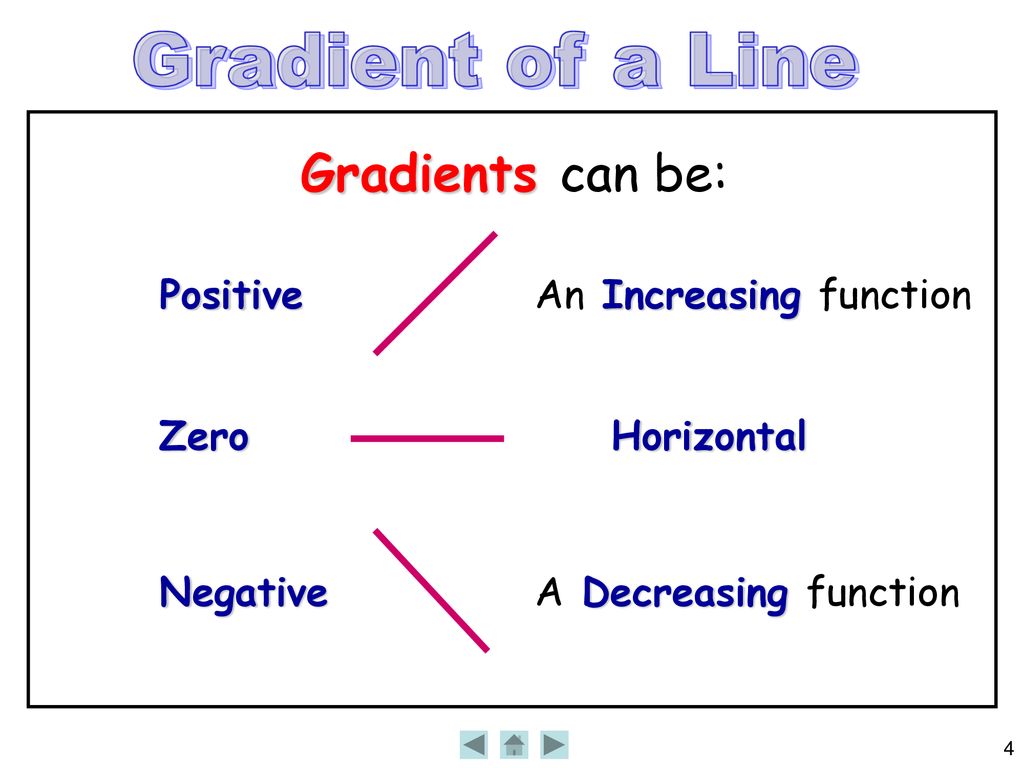 Gradient of a Line

Gradients can be:

Positive

An Increasing function

Zero

Horizontal

Negative

A Decreasing function

4